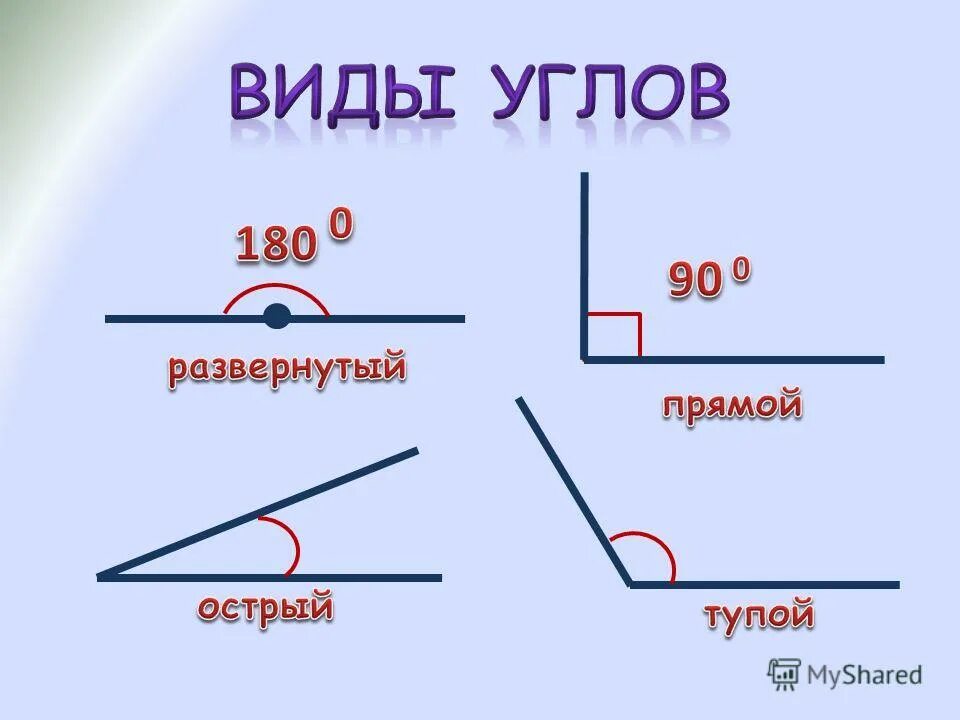 ВИДЫ УГЛОВ

$180^0$

развернутый

$90^0$

прямой

острый

тупой

MyShared